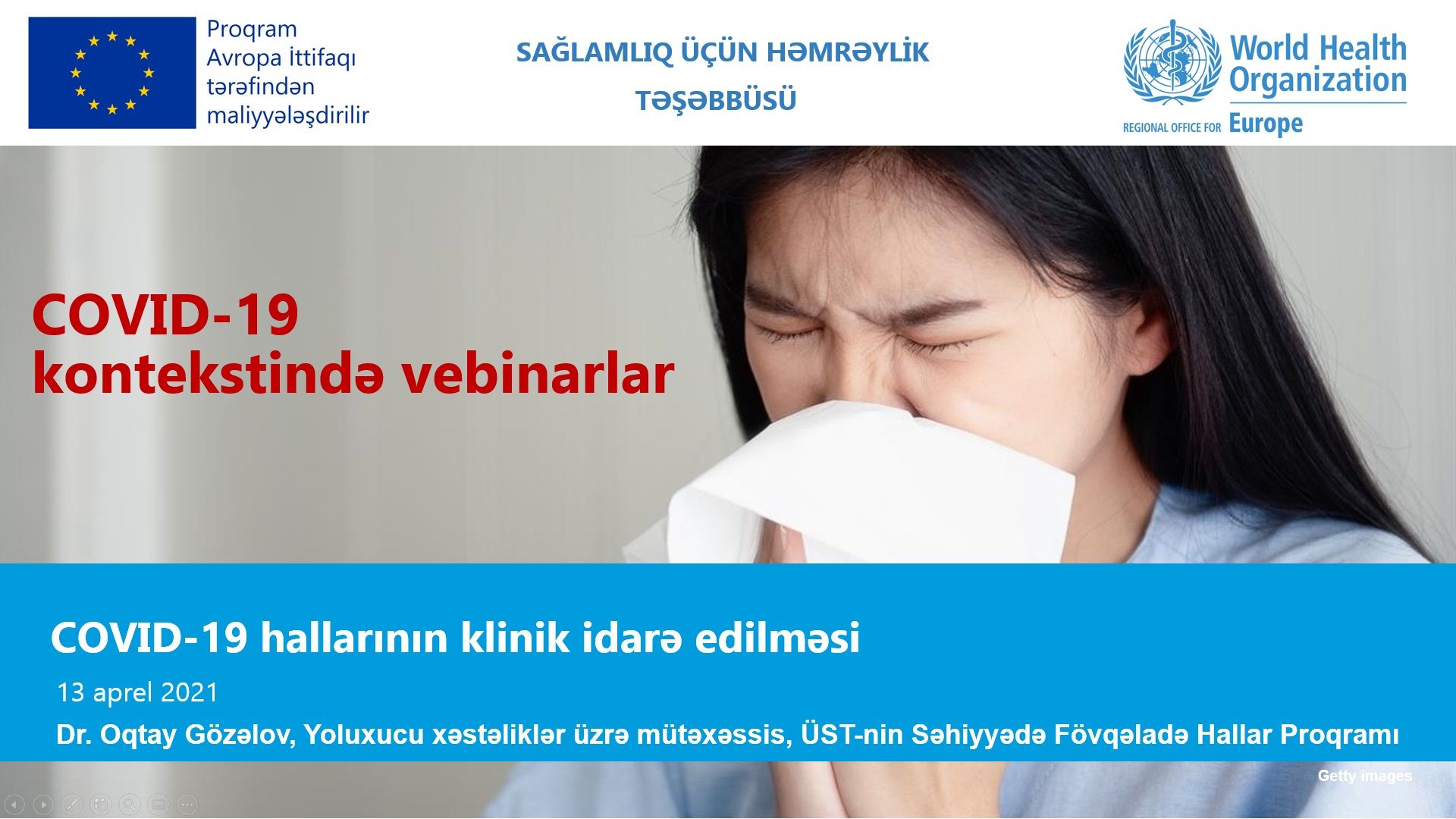 Proqram Avropa İttifaqı tərəfindən maliyyələşdirilir

SAĞLAMLIQ ÜÇÜN HƏMRƏYLİK TƏŞƏBBÜSÜ

World Health Organization
REGIONAL OFFICE FOR Europe

COVID-19 kontekstində vebinarlar

COVID-19 hallarının klinik idarə edilməsi

13 aprel 2021

Dr. Oqtay Gözəlov, Yoluxucu xəstəliklər üzrə mütəxəssis, ÜST-nin Səhiyyədə Fövqəladə Hallar Proqramı

Getty images